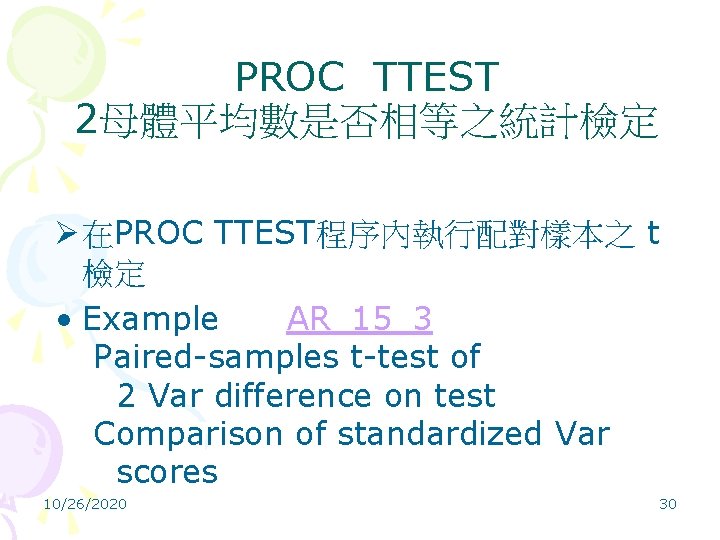 PROC TTEST
2母體平均數是否相等之統計檢定

➢ 在PROC TTEST程序內執行配對樣本之 t 檢定

• Example AR_15_3
Paired-samples t-test of
2 Var difference on test
Comparison of standardized Var
scores

10/26/2020

30